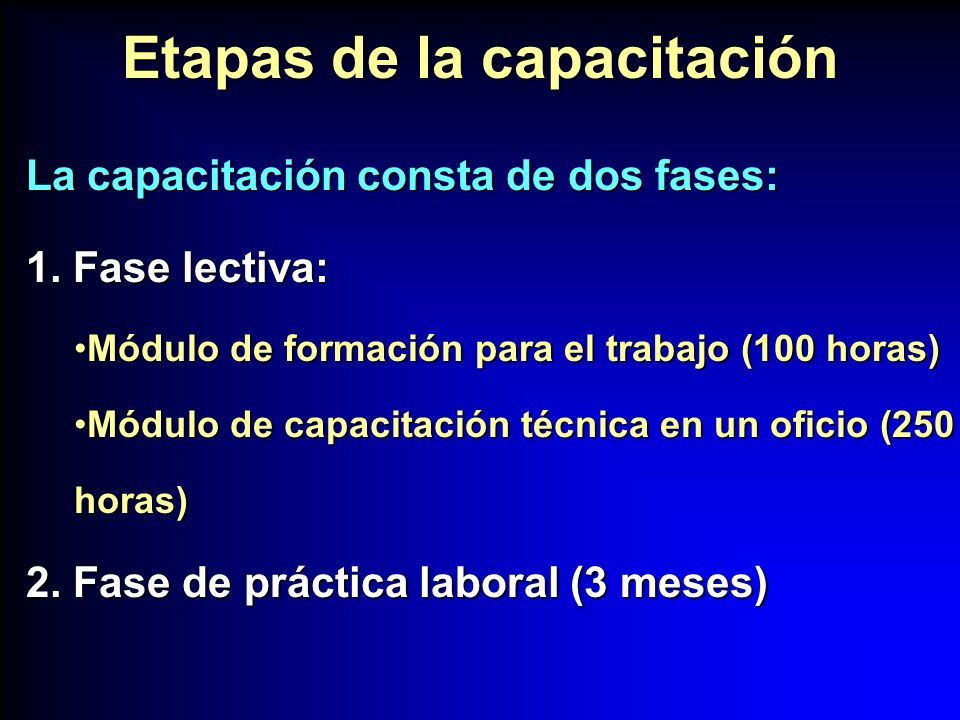 Etapas de la capacitación

La capacitación consta de dos fases:

1. Fase lectiva:

•Módulo de formación para el trabajo (100 horas)

•Módulo de capacitación técnica en un oficio (250 horas)

2. Fase de práctica laboral (3 meses)